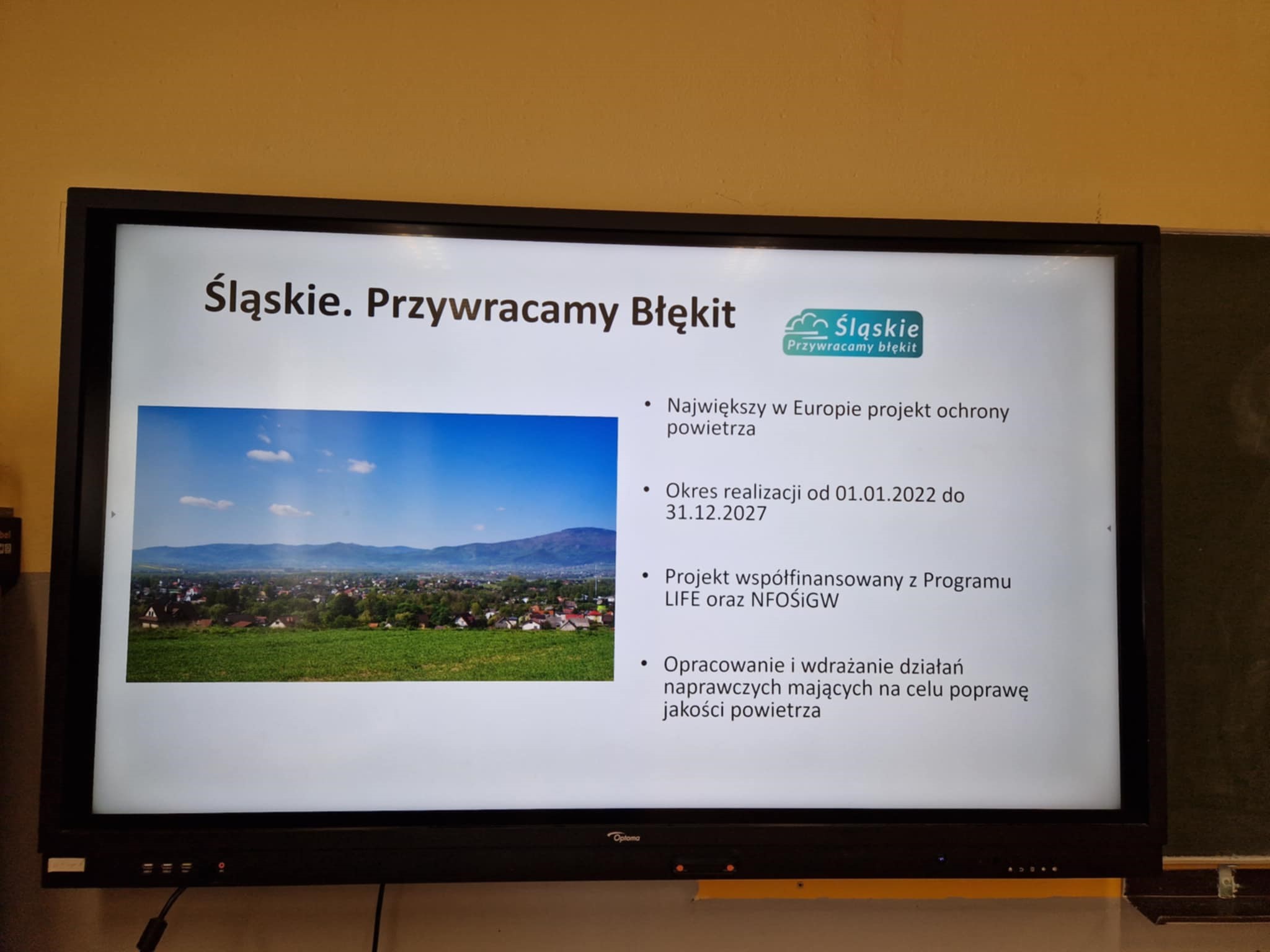 Śląskie. Przywracamy Błękit

Śląskie
Przywracamy błękit

• Największy w Europie projekt ochrony powietrza

• Okres realizacji od 01.01.2022 do 31.12.2027

• Projekt współfinansowany z Programu LIFE oraz NFOŚiGW

• Opracowanie i wdrażanie działań naprawczych mających na celu poprawę jakości powietrza

Optoma